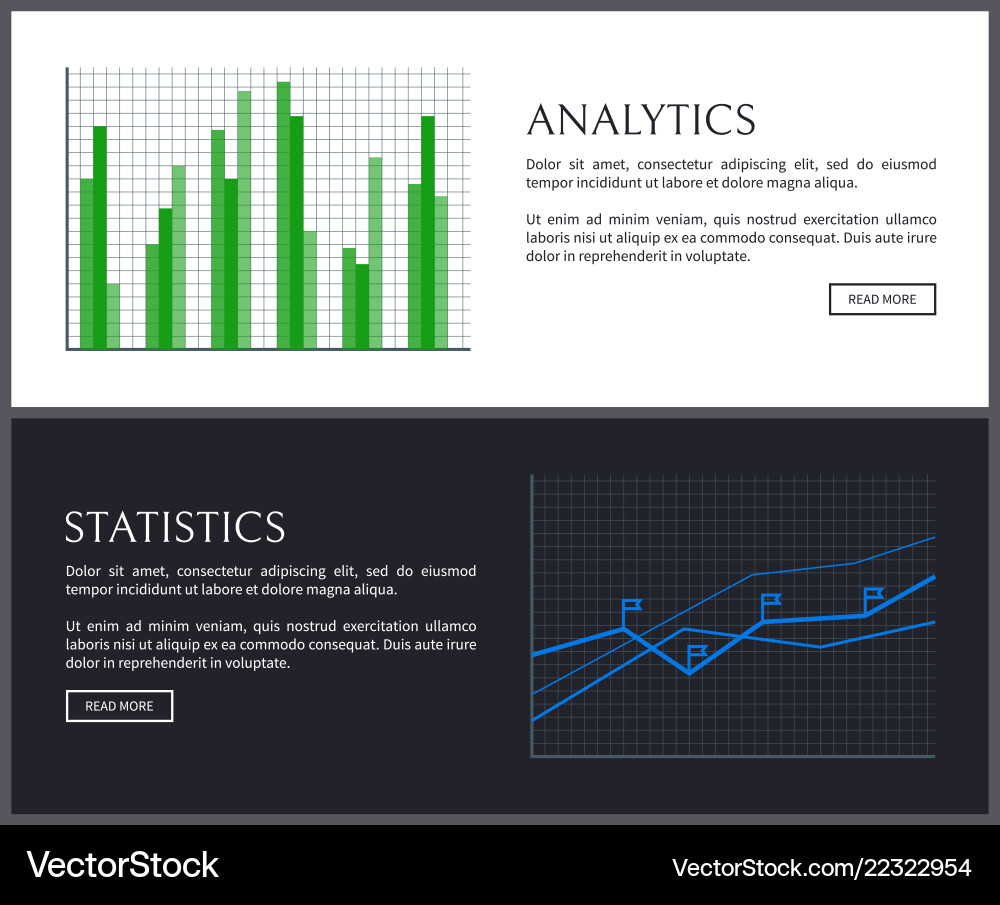 ANALYTICS

Dolor sit amet, consectetur adipiscing elit, sed do eiusmod tempor incididunt ut labore et dolore magna aliqua.

Ut enim ad minim veniam, quis nostrud exercitation ullamco laboris nisi ut aliquip ex ea commodo consequat. Duis aute irure dolor in reprehenderit in voluptate.

READ MORE

STATISTICS

Dolor sit amet, consectetur adipiscing elit, sed do eiusmod tempor incididunt ut labore et dolore magna aliqua.

Ut enim ad minim veniam, quis nostrud exercitation ullamco laboris nisi ut aliquip ex ea commodo consequat. Duis aute irure dolor in reprehenderit in voluptate.

READ MORE

VectorStock

VectorStock.com/22322954